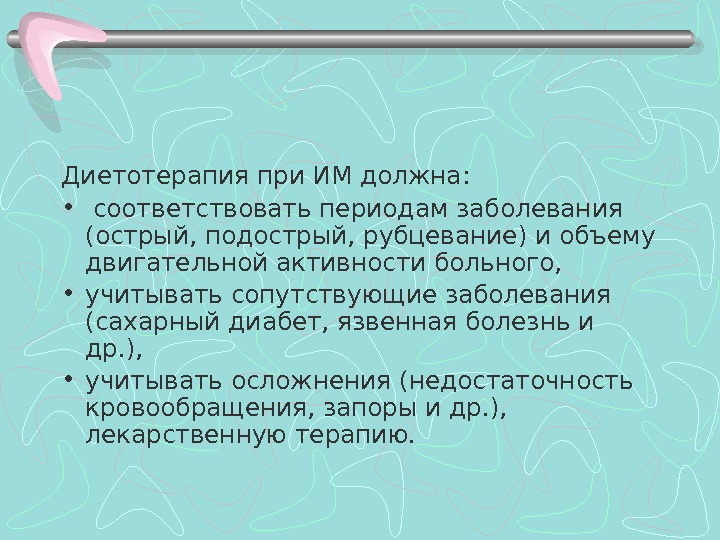 Диетотерапия при ИМ должна:

• соответствовать периодам заболевания (острый, подострый, рубцевание) и объему двигательной активности больного,

• учитывать сопутствующие заболевания (сахарный диабет, язвенная болезнь и др.),

• учитывать осложнения (недостаточность кровообращения, запоры и др.), лекарственную терапию.